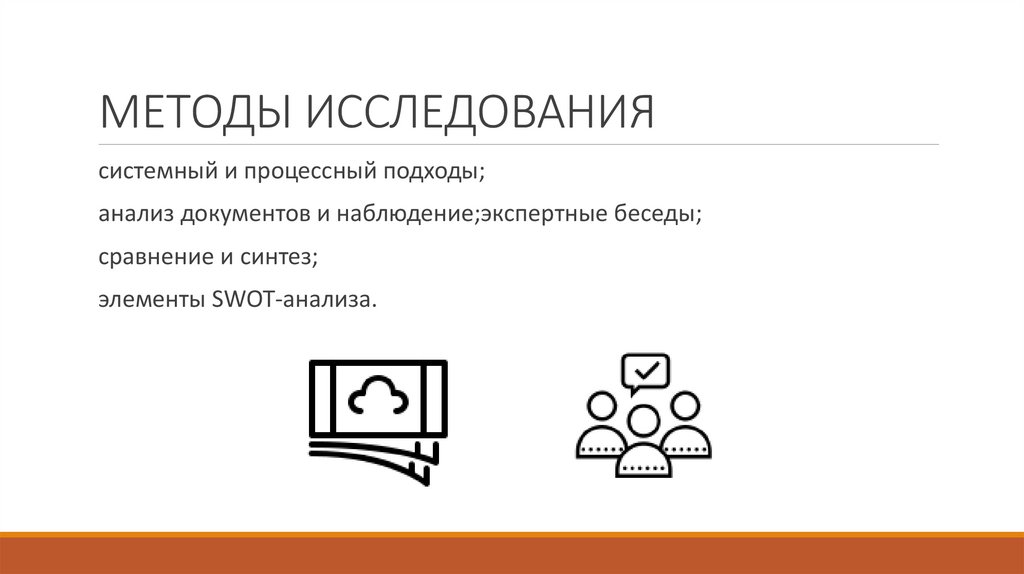 МЕТОДЫ ИССЛЕДОВАНИЯ

системный и процессный подходы;

анализ документов и наблюдение;экспертные беседы;

сравнение и синтез;

элементы SWOT-анализа.